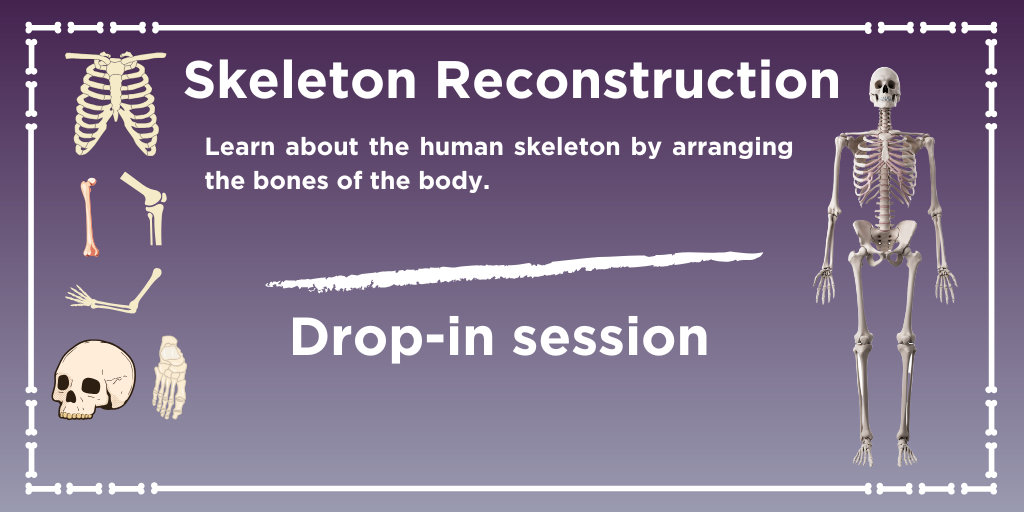 Skeleton Reconstruction

Learn about the human skeleton by arranging the bones of the body.

Drop-in session